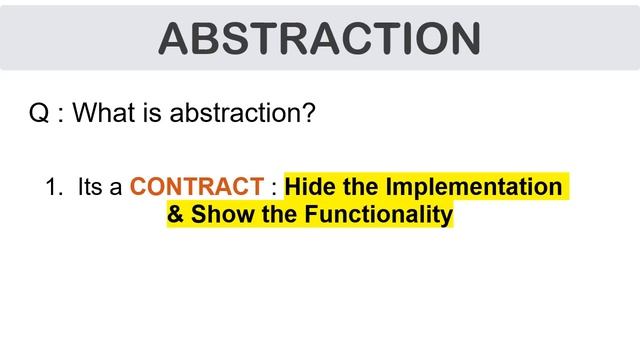 ABSTRACTION

Q : What is abstraction?

1. Its a CONTRACT : Hide the Implementation & Show the Functionality